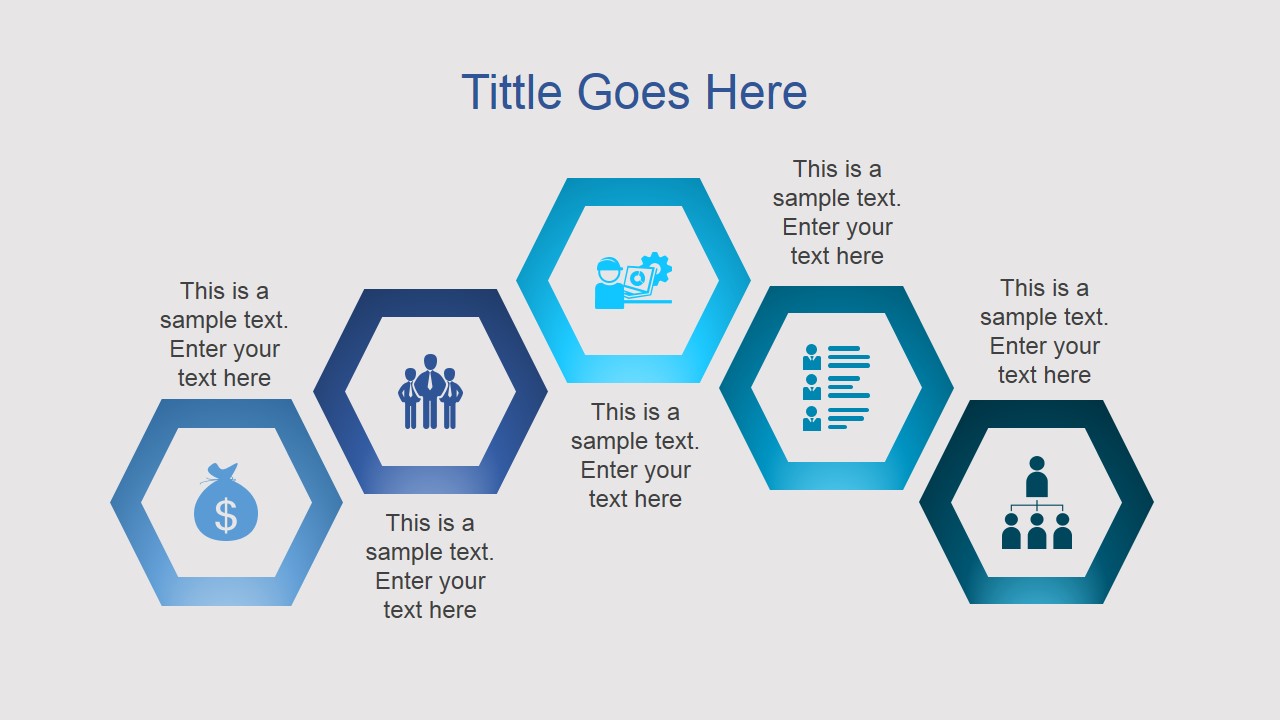 Tittle Goes Here

This is a sample text. Enter your text here

$

This is a sample text. Enter your text here

This is a sample text. Enter your text here

This is a sample text. Enter your text here

This is a sample text. Enter your text here